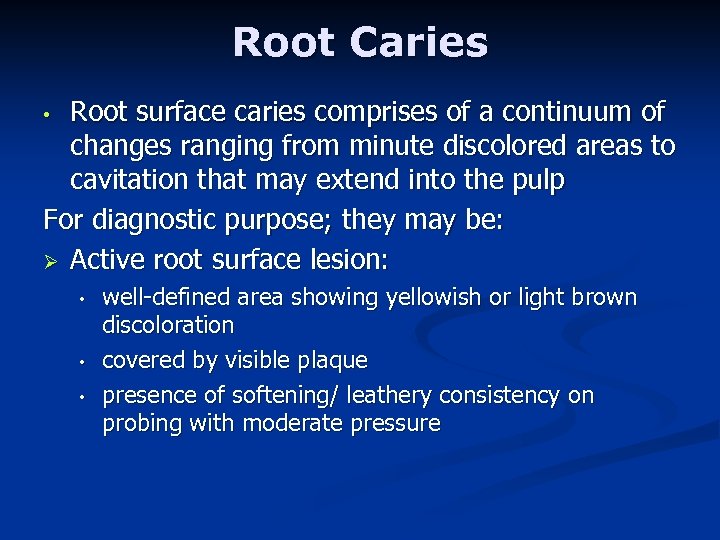 Root Caries

• Root surface caries comprises of a continuum of changes ranging from minute discolored areas to cavitation that may extend into the pulp

For diagnostic purpose; they may be:

➢ Active root surface lesion:

• well-defined area showing yellowish or light brown discoloration

• covered by visible plaque

• presence of softening/ leathery consistency on probing with moderate pressure